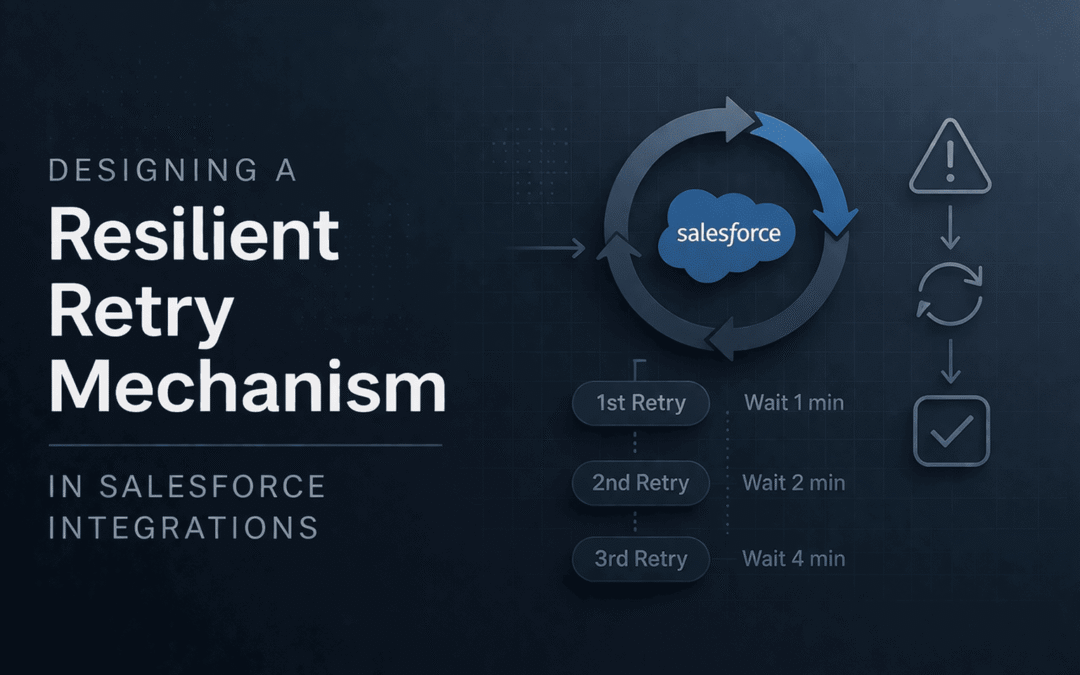 DESIGNING A
Resilient Retry Mechanism

IN SALESFORCE INTEGRATIONS

salesforce

1st Retry Wait 1 min
2nd Retry Wait 2 min
3rd Retry Wait 4 min